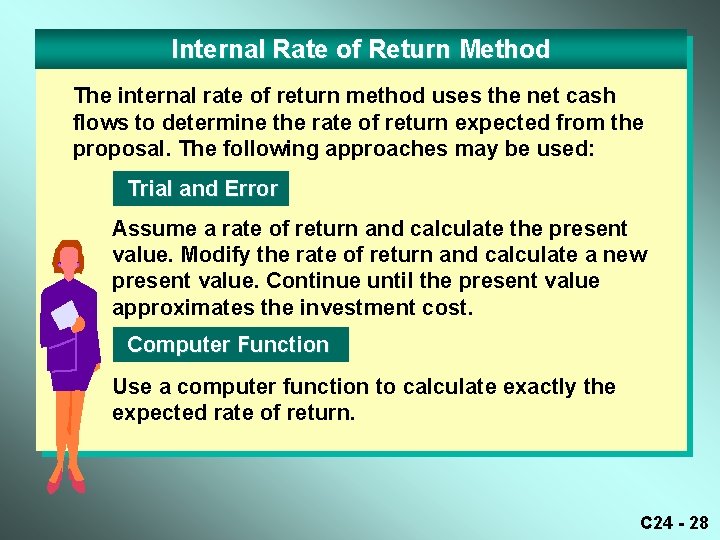 Internal Rate of Return Method

The internal rate of return method uses the net cash flows to determine the rate of return expected from the proposal. The following approaches may be used:

Trial and Error

Assume a rate of return and calculate the present value. Modify the rate of return and calculate a new present value. Continue until the present value approximates the investment cost.

Computer Function

Use a computer function to calculate exactly the expected rate of return.

C24 - 28